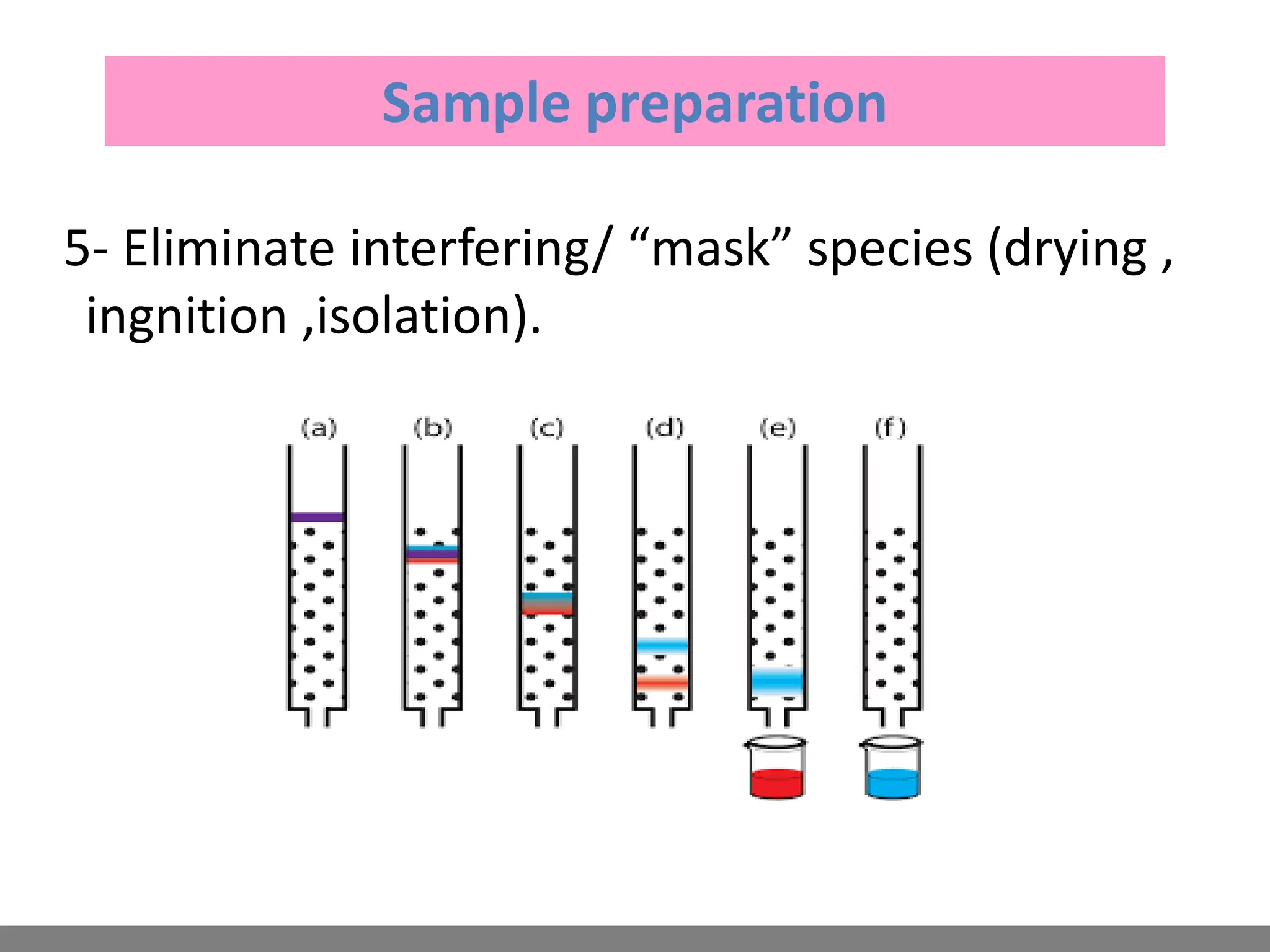 Sample preparation

5- Eliminate interfering/ “mask” species (drying , ingnition ,isolation).

(a) (b) (c) (d) (e) (f)